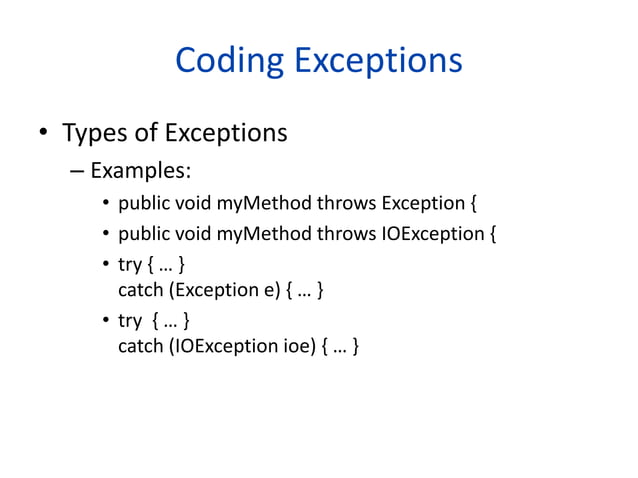 Coding Exceptions

• Types of Exceptions
– Examples:
• public void myMethod throws Exception {
• public void myMethod throws IOException {
• try { … }
catch (Exception e) { … }
• try { … }
catch (IOException ioe) { … }